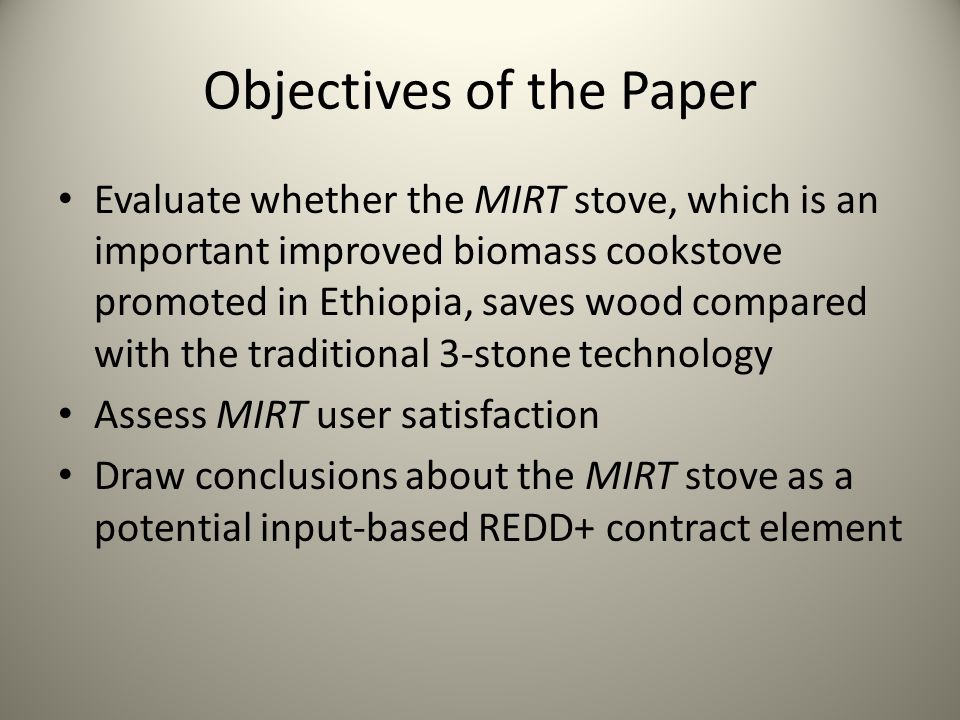 Objectives of the Paper

• Evaluate whether the MIRT stove, which is an important improved biomass cookstove promoted in Ethiopia, saves wood compared with the traditional 3-stone technology
• Assess MIRT user satisfaction
• Draw conclusions about the MIRT stove as a potential input-based REDD+ contract element